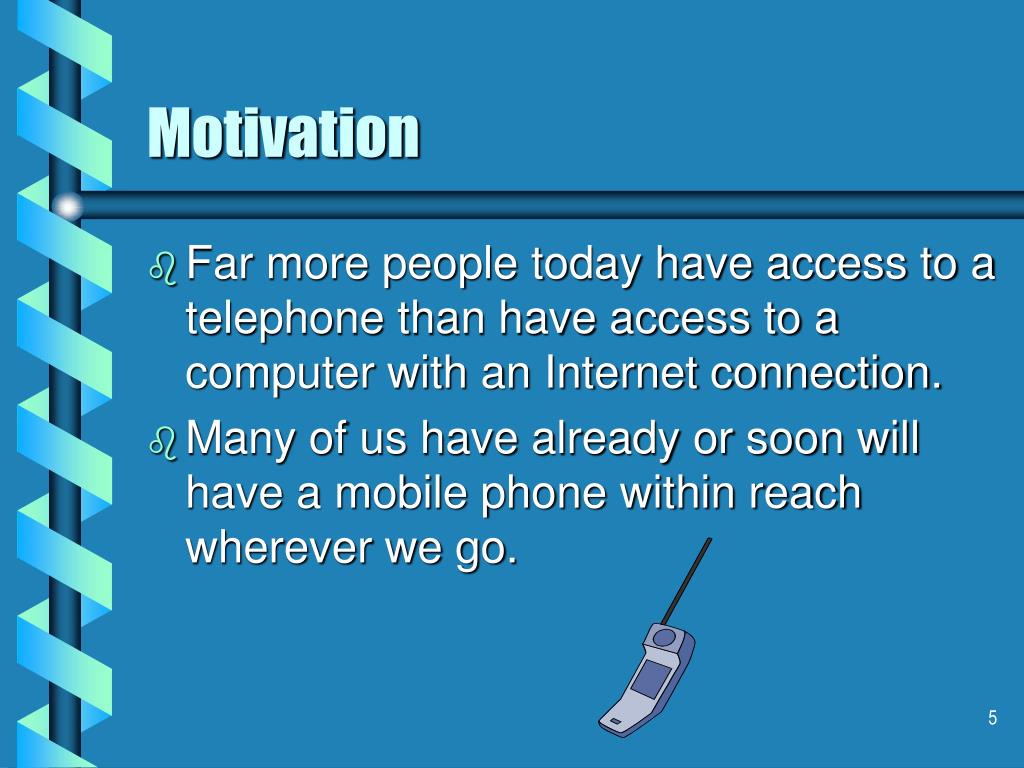 Motivation

Far more people today have access to a telephone than have access to a computer with an Internet connection.

Many of us have already or soon will have a mobile phone within reach wherever we go.

5